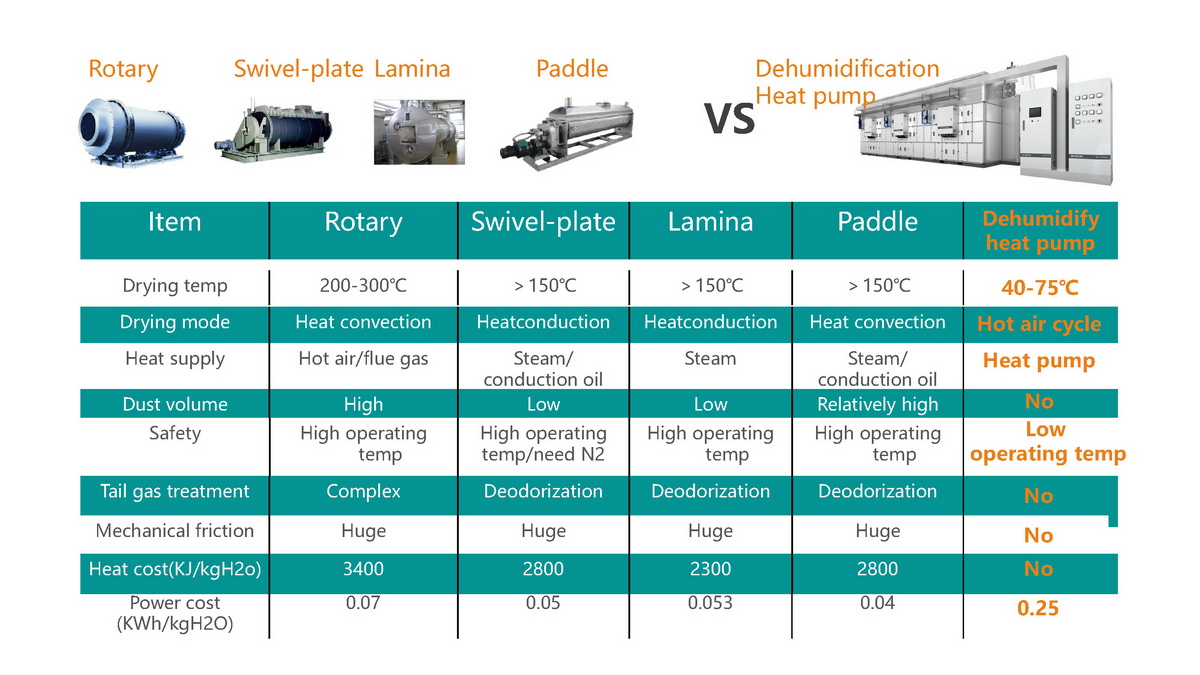 Rotary Swivel-plate Lamina Paddle

VS

Dehumidification Heat pump

| Item | Rotary | Swivel-plate | Lamina | Paddle | Dehumidify heat pump |
|---|---|---|---|---|---|
| Drying temp | 200-300℃ | > 150℃ | > 150℃ | > 150℃ | 40-75℃ |
| Drying mode | Heat convection | Heatconduction | Heatconduction | Heat convection | Hot air cycle |
| Heat supply | Hot air/flue gas | Steam/ conduction oil | Steam | Steam/ conduction oil | Heat pump |
| Dust volume | High | Low | Low | Relatively high | No |
| Safety | High operating temp | High operating temp/need N2 | High operating temp | High operating temp | Low operating temp |
| Tail gas treatment | Complex | Deodorization | Deodorization | Deodorization | No |
| Mechanical friction | Huge | Huge | Huge | Huge | No |
| Heat cost(KJ/kgH2o) | 3400 | 2800 | 2300 | 2800 | No |
| Power cost (KWh/kgH2O) | 0.07 | 0.05 | 0.053 | 0.04 | 0.25 |